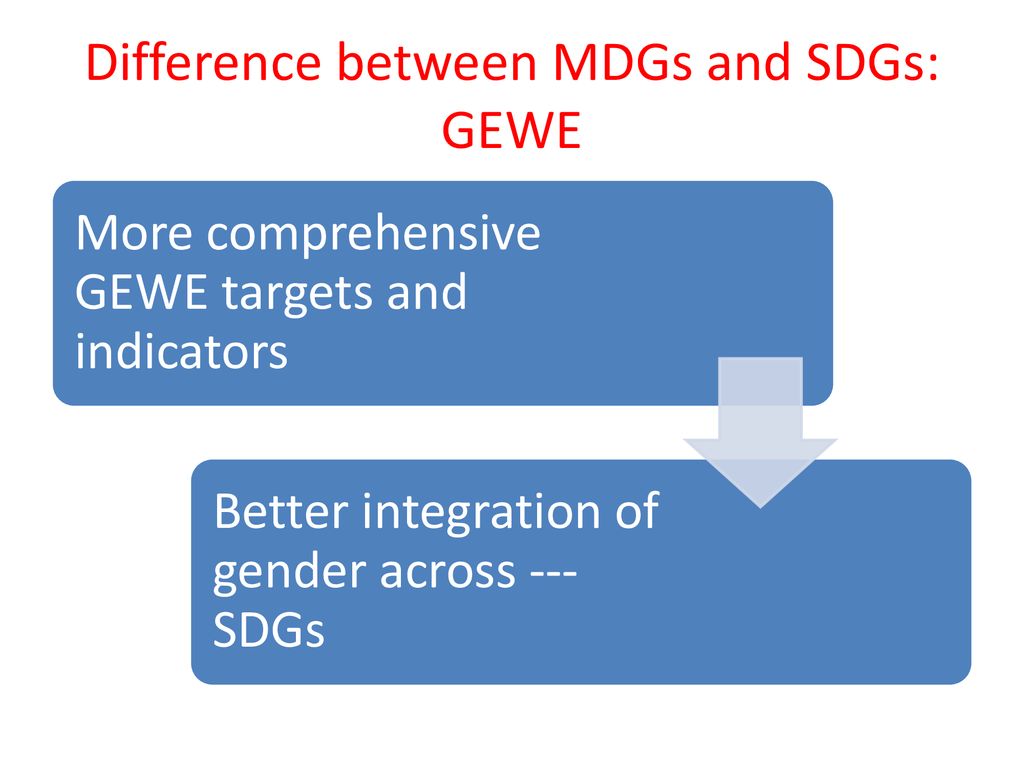 Difference between MDGs and SDGs: GEWE

More comprehensive GEWE targets and indicators

Better integration of gender across --- SDGs